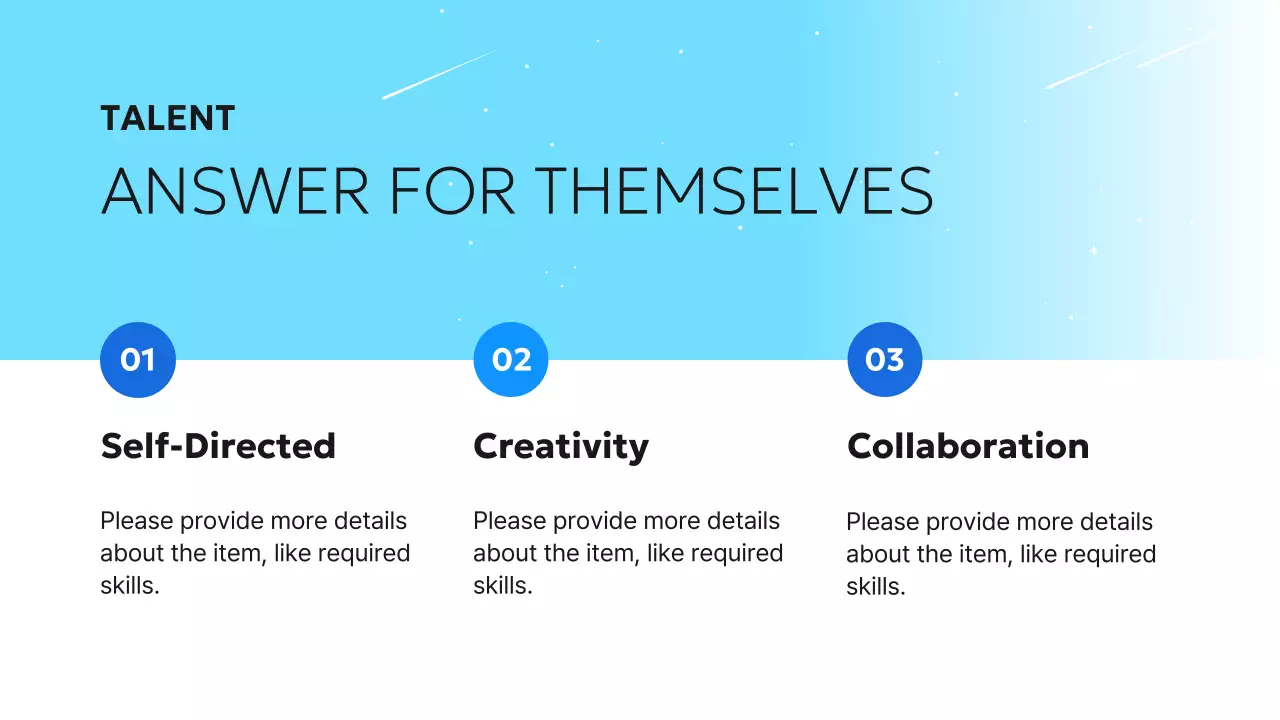 TALENT

ANSWER FOR THEMSELVES

01

Self-Directed

Please provide more details about the item, like required skills.

02

Creativity

Please provide more details about the item, like required skills.

03

Collaboration

Please provide more details about the item, like required skills.